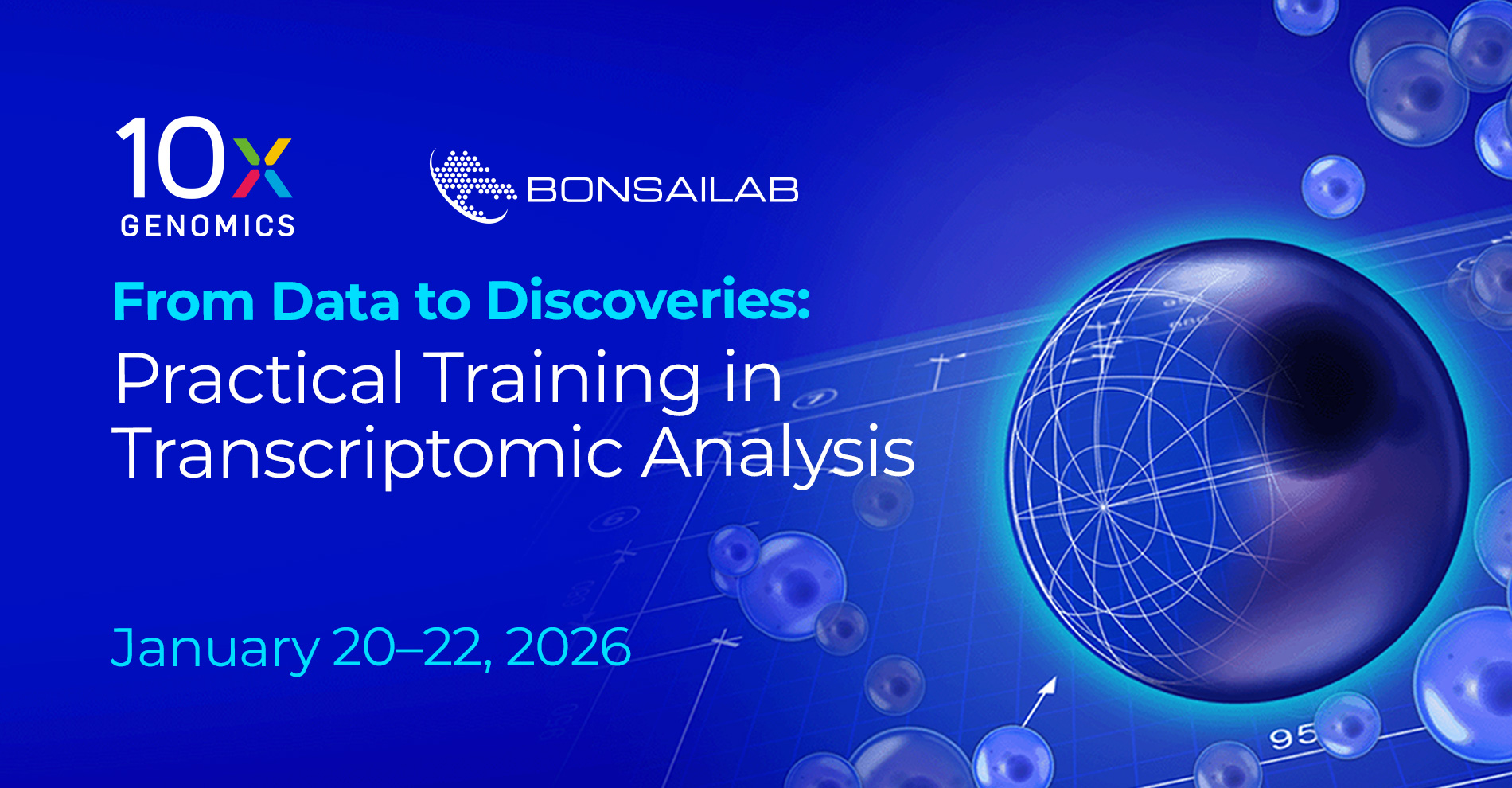 10x GENOMICS

BONSAILAB

From Data to Discoveries:
Practical Training in Transcriptomic Analysis

January 20–22, 2026

95